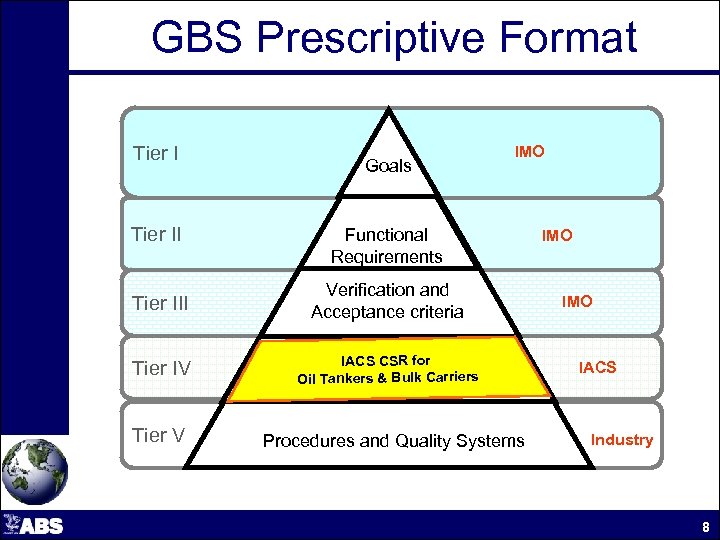 GBS Prescriptive Format

Tier I
Goals
IMO

Tier II
Functional Requirements
IMO

Tier III
Verification and Acceptance criteria
IMO

Tier IV
IACS CSR for Oil Tankers & Bulk Carriers
IACS

Tier V
Procedures and Quality Systems
Industry

ABS

8